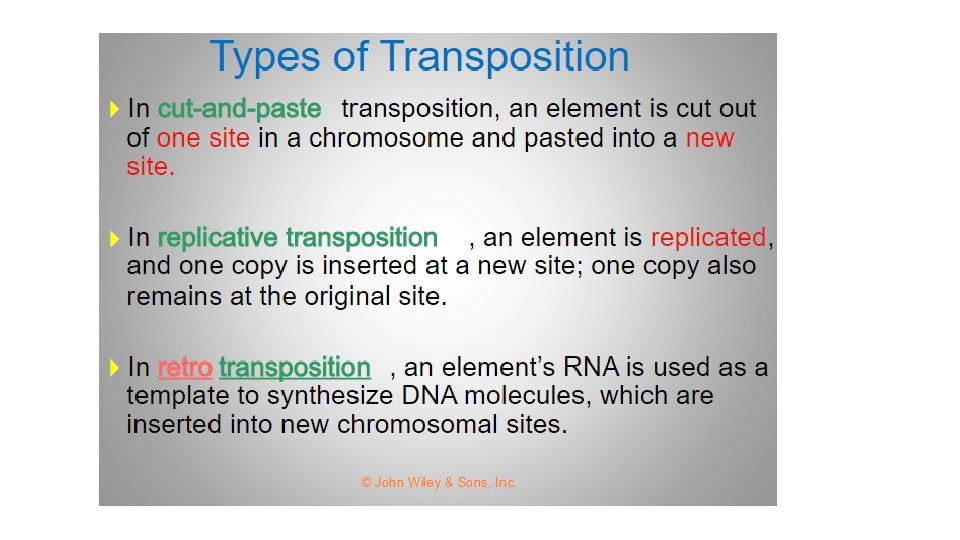 Types of Transposition

In cut-and-paste transposition, an element is cut out of one site in a chromosome and pasted into a new site.

In replicative transposition , an element is replicated, and one copy is inserted at a new site; one copy also remains at the original site.

In retro transposition , an element's RNA is used as a template to synthesize DNA molecules, which are inserted into new chromosomal sites.

© John Wiley & Sons, Inc.